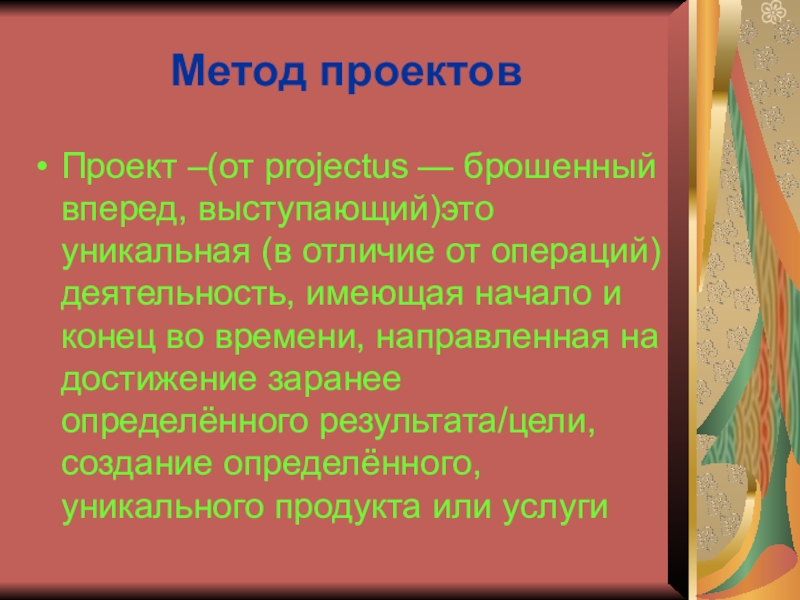 Метод проектов

• Проект –(от projectus — брошенный вперед, выступающий)это уникальная (в отличие от операций) деятельность, имеющая начало и конец во времени, направленная на достижение заранее определённого результата/цели, создание определённого, уникального продукта или услуги